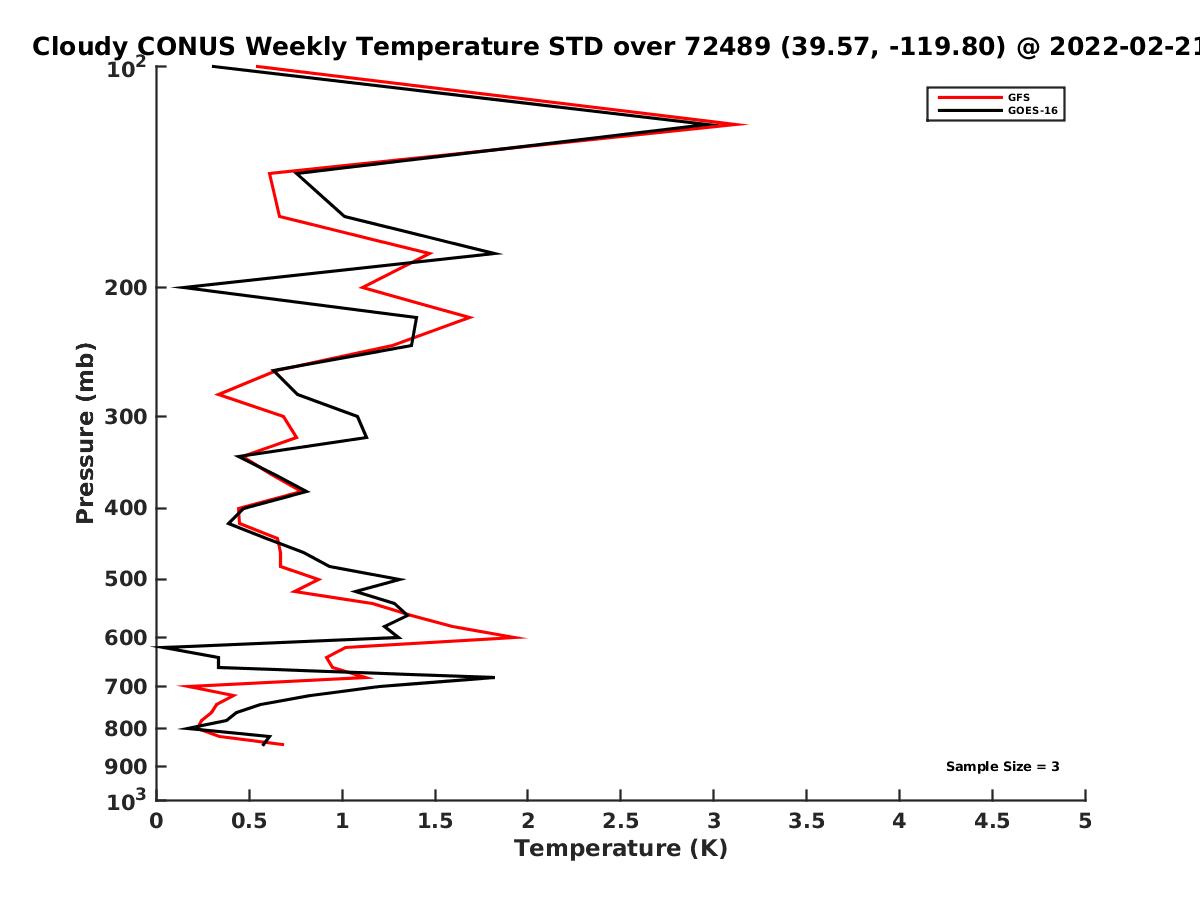 Cloudy CONUS Weekly Temperature STD over 72489 (39.57, -119.80) @ 2022-02-21

GFS
GOES-16

Pressure (mb)

$10^2$
200
300
400
500
600
700
800
900
$10^3$

Sample Size = 3

0
0.5
1
1.5
2
2.5
3
3.5
4
4.5
5
Temperature (K)